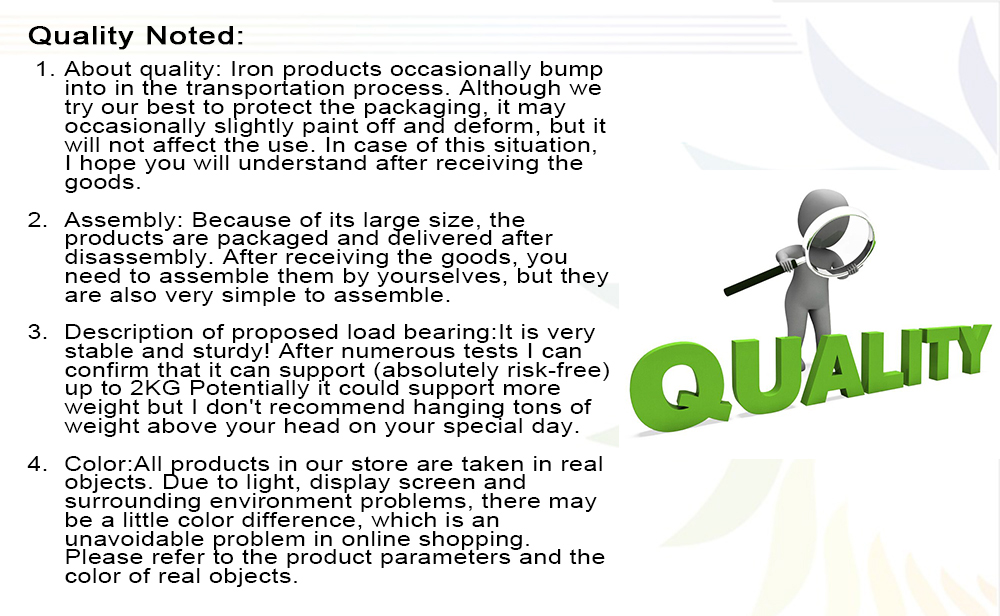 Quality Noted:

1. About quality: Iron products occasionally bump into in the transportation process. Although we try our best to protect the packaging, it may occasionally slightly paint off and deform, but it will not affect the use. In case of this situation, I hope you will understand after receiving the goods.

2. Assembly: Because of its large size, the products are packaged and delivered after disassembly. After receiving the goods, you need to assemble them by yourselves, but they are also very simple to assemble.

3. Description of proposed load bearing:It is very stable and sturdy! After numerous tests I can confirm that it can support (absolutely risk-free) up to 2KG Potentially it could support more weight but I don't recommend hanging tons of weight above your head on your special day.

4. Color:All products in our store are taken in real objects. Due to light, display screen and surrounding environment problems, there may be a little color difference, which is an unavoidable problem in online shopping. Please refer to the product parameters and the color of real objects.

QUALITY